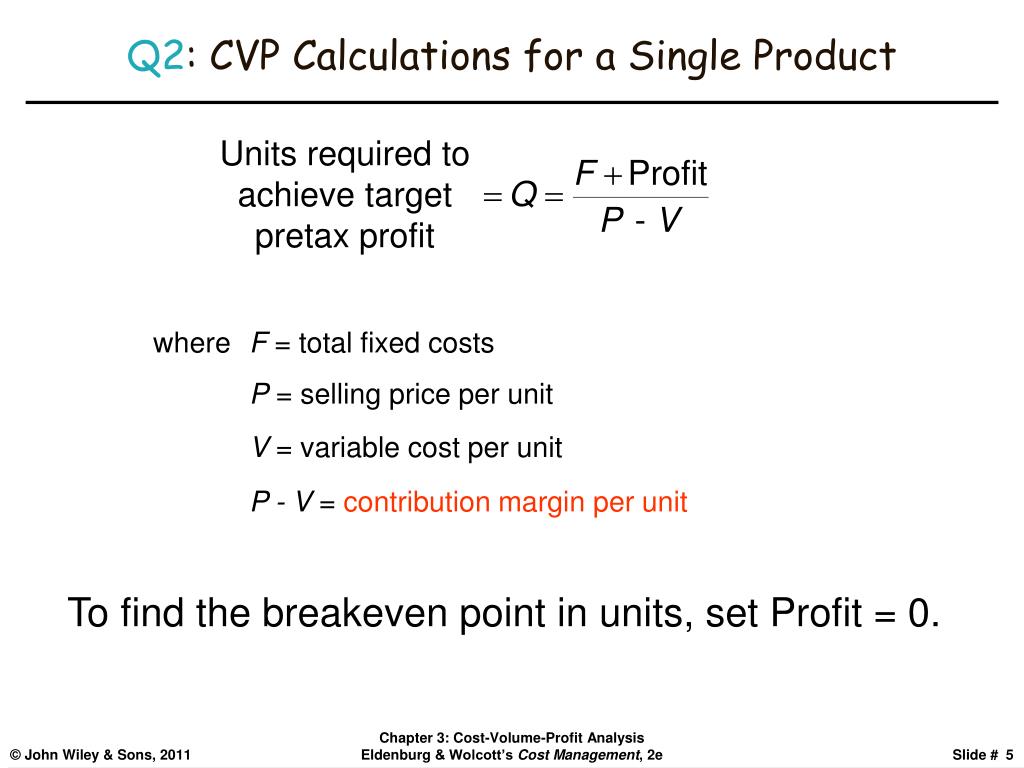 Q2: CVP Calculations for a Single Product

Units required to achieve target pretax profit $= Q = \frac{F + \text{Profit}}{P - V}$

where $F$ = total fixed costs

$P$ = selling price per unit

$V$ = variable cost per unit

$P - V$ = contribution margin per unit

To find the breakeven point in units, set Profit = 0.

© John Wiley & Sons, 2011

Chapter 3: Cost-Volume-Profit Analysis
Eldenburg & Wolcott's Cost Management, 2e

Slide # 5